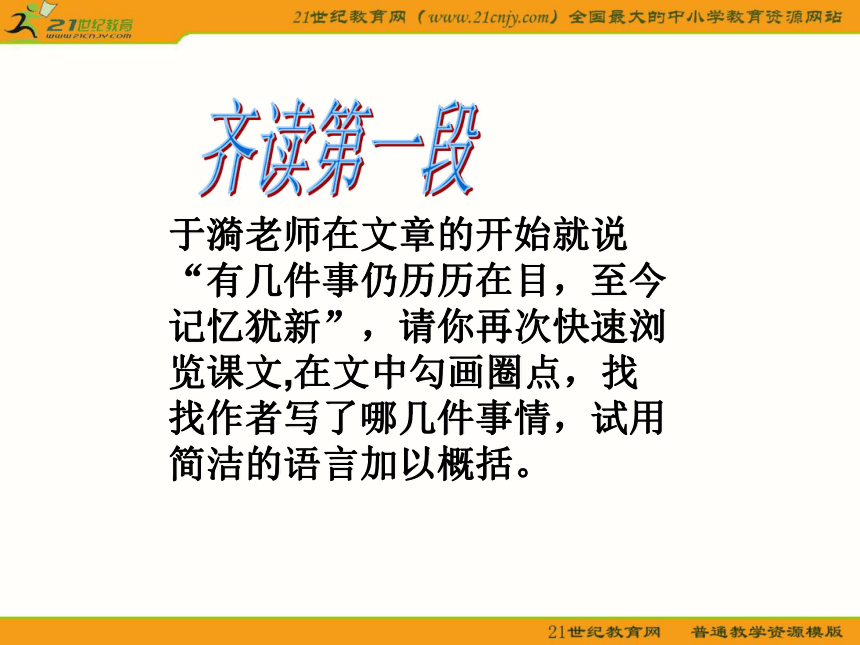 21世纪教育
www.21cnjy.com
21世纪教育网（www.21cnjy.com）全国最大的中小学教育资源网站

齐读第一段

于漪老师在文章的开始就说“有几件事仍历历在目，至今记忆犹新”，请你再次快速浏览课文,在文中勾画圈点，找找作者写了哪几件事情，试用简洁的语言加以概括。

21世纪教育网 普通教学资源模版